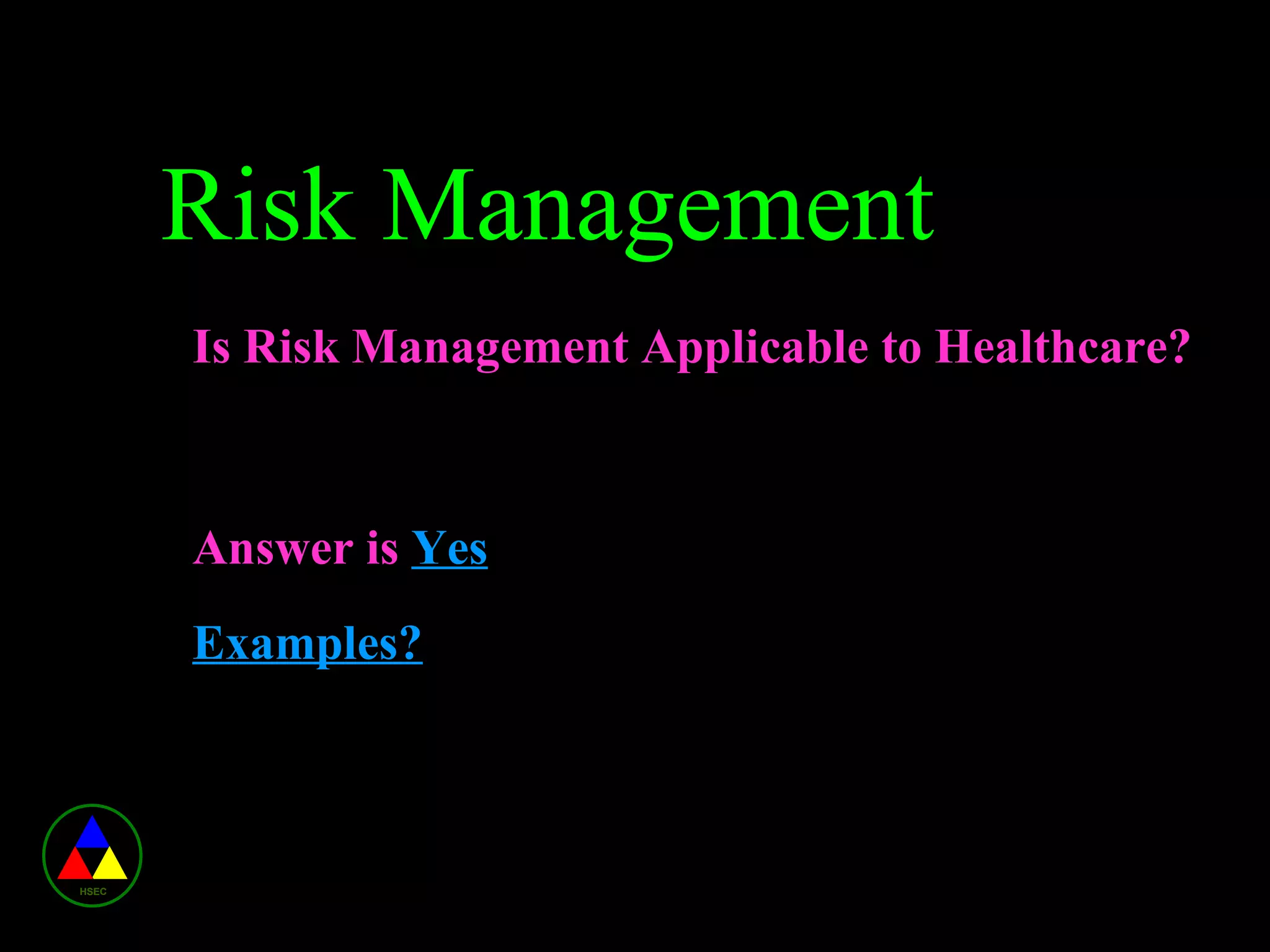 Risk Management

Is Risk Management Applicable to Healthcare?

Answer is Yes

Examples?

HSEC